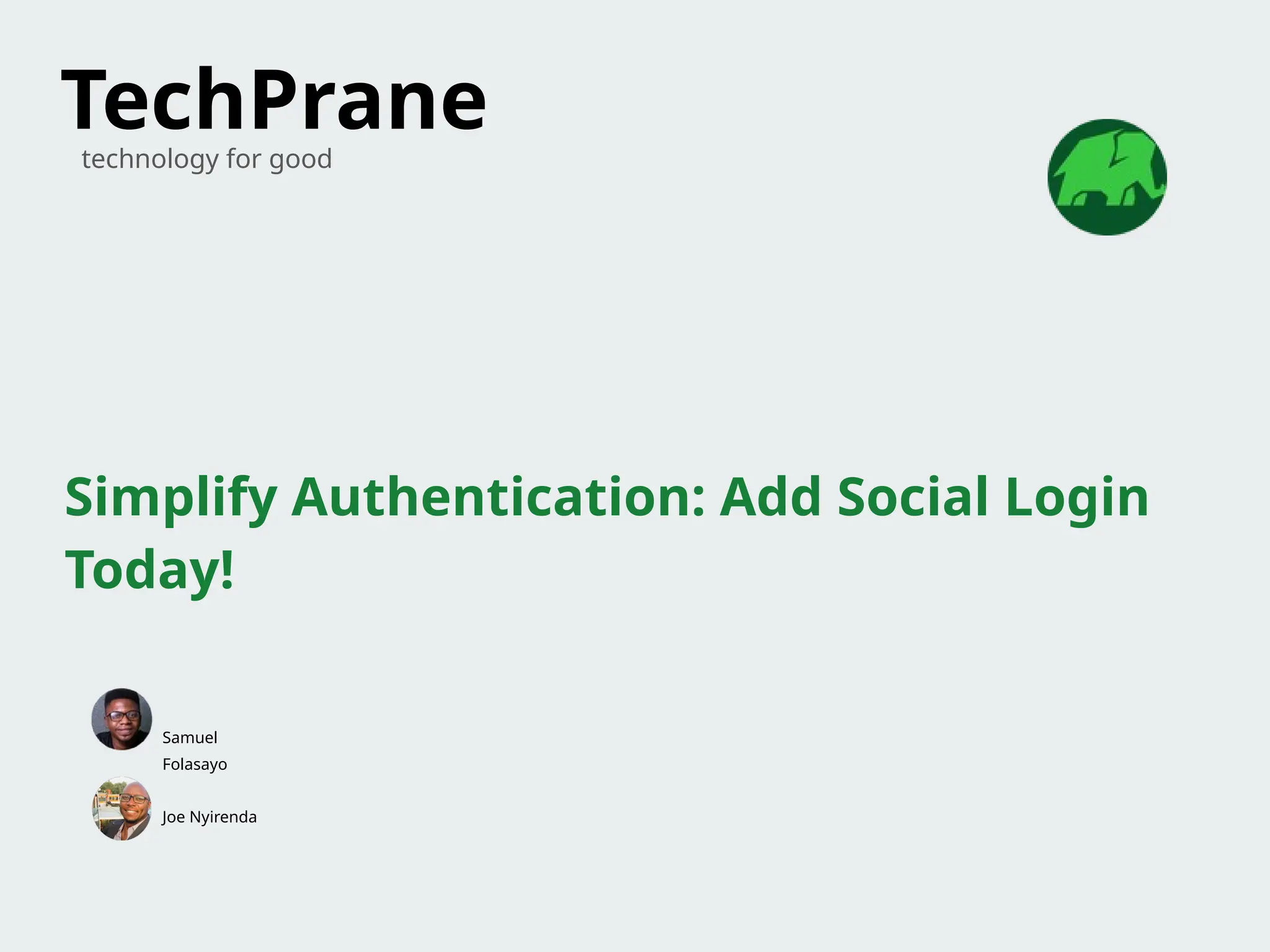 TechPrane
technology for good

Simplify Authentication: Add Social Login Today!

Samuel Folasayo

Joe Nyirenda